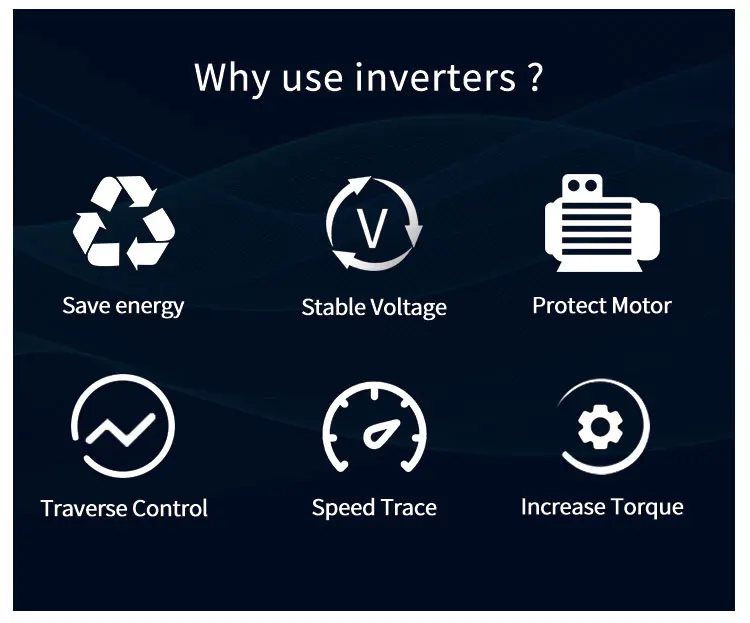 Why use inverters ?

V

Save energy

Stable Voltage

Protect Motor

Traverse Control

Speed Trace

Increase Torque